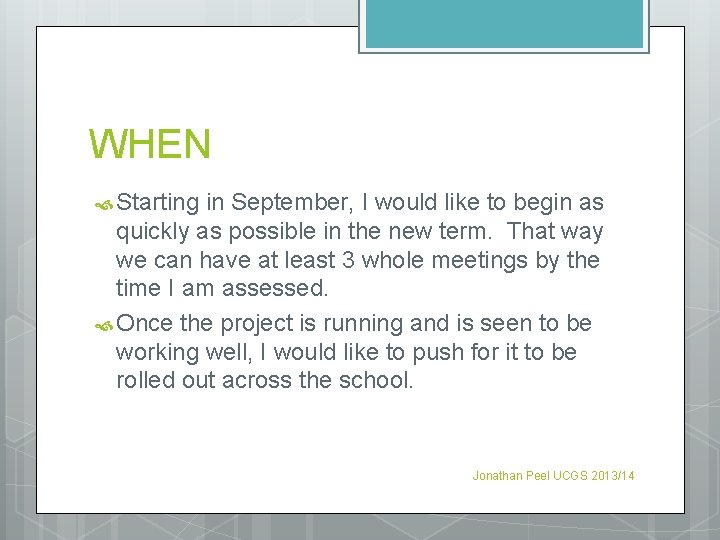 WHEN

Starting in September, I would like to begin as quickly as possible in the new term. That way we can have at least 3 whole meetings by the time I am assessed.

Once the project is running and is seen to be working well, I would like to push for it to be rolled out across the school.

Jonathan Peel UCGS 2013/14